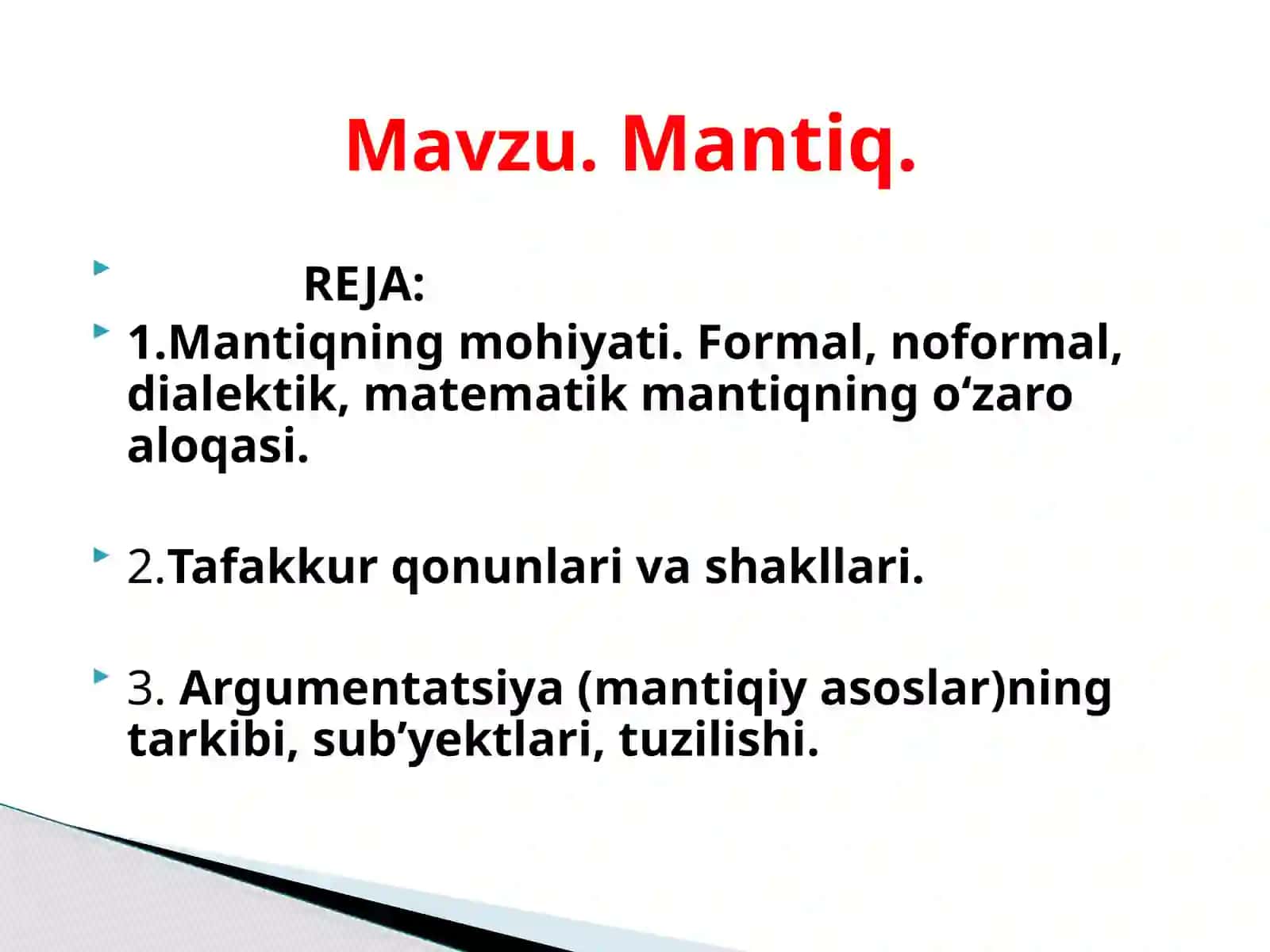 Mavzu. Mantiq.

REJA:

1.Mantiqning mohiyati. Formal, noformal, dialektik, matematik mantiqning o‘zaro aloqasi.

2.Tafakkur qonunlari va shakllari.

3. Argumentatsiya (mantiqiy asoslar)ning tarkibi, sub’yektlari, tuzilishi.